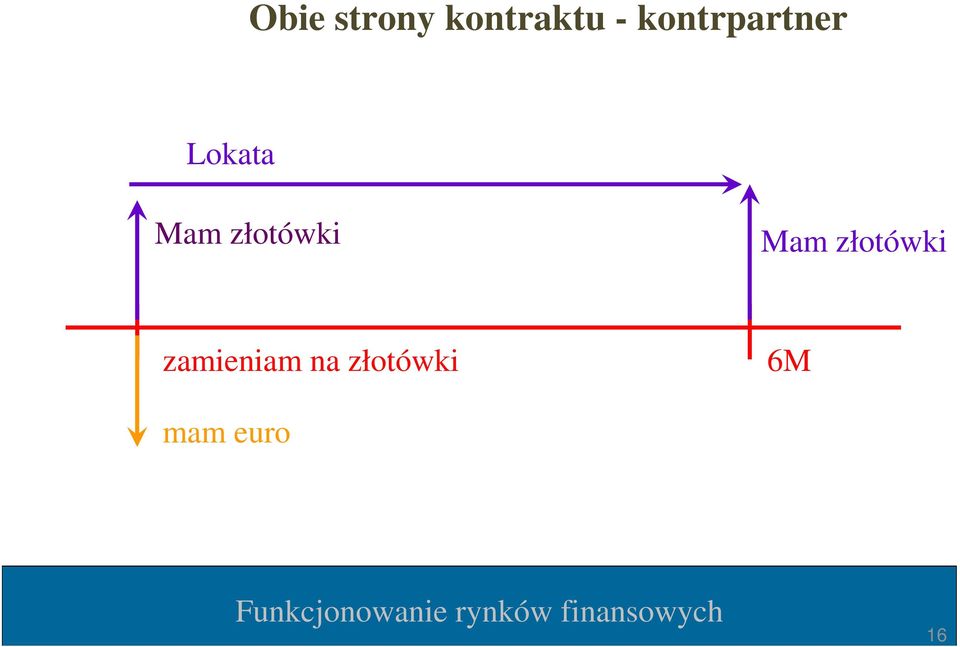 Obie strony kontraktu - kontrpartner

Lokata

Mam złotówki

Mam złotówki

zamieniam na złotówki

6M

mam euro

Funkcjonowanie rynków finansowych

16